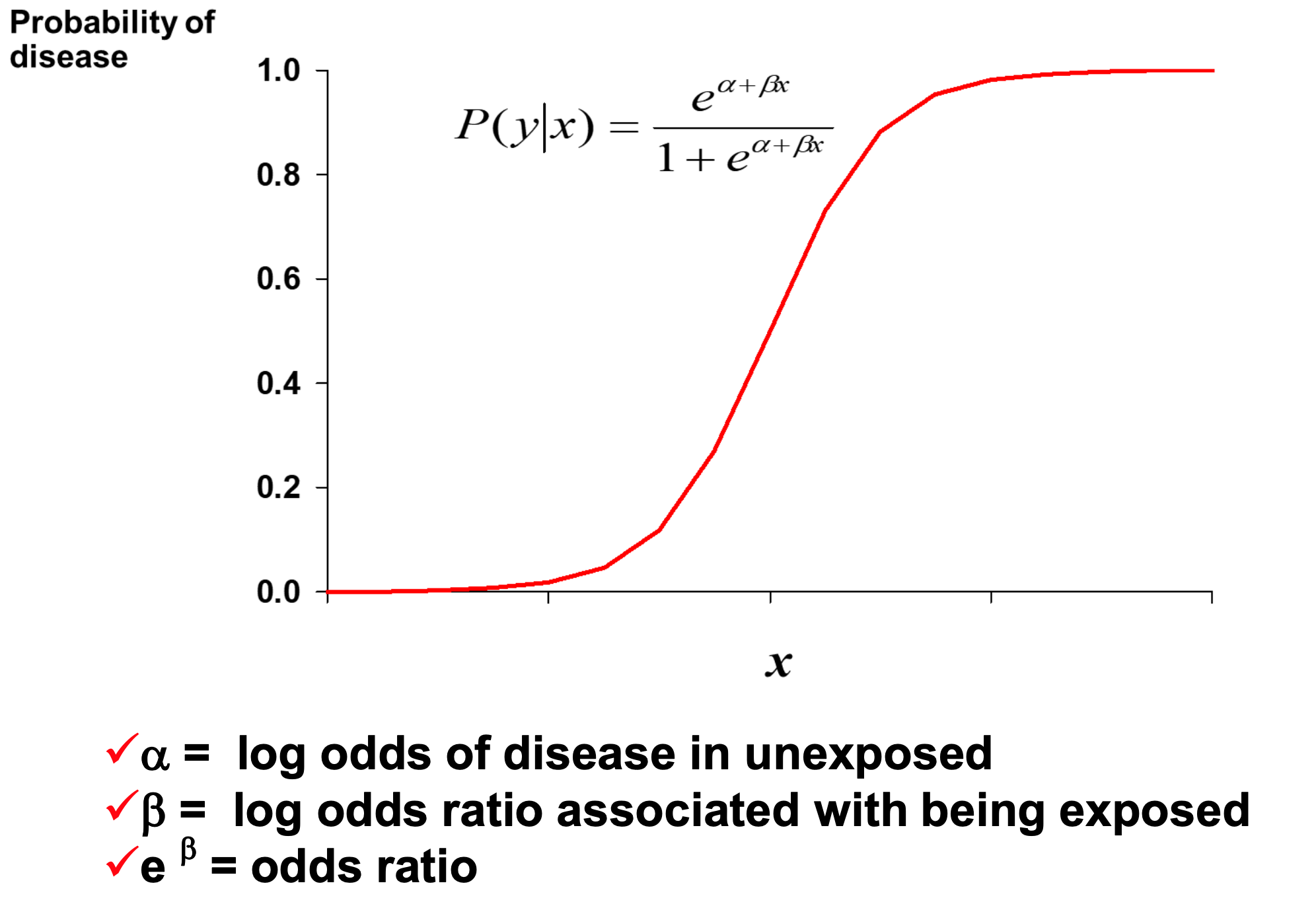 Probability of disease

1.0
0.8
0.6
0.4
0.2
0.0

$P(y|x) = \frac{e^{\alpha+\beta x}}{1+e^{\alpha+\beta x}}$

$x$

✓$\alpha$ = log odds of disease in unexposed
✓$\beta$ = log odds ratio associated with being exposed
✓$e^{\beta}$ = odds ratio